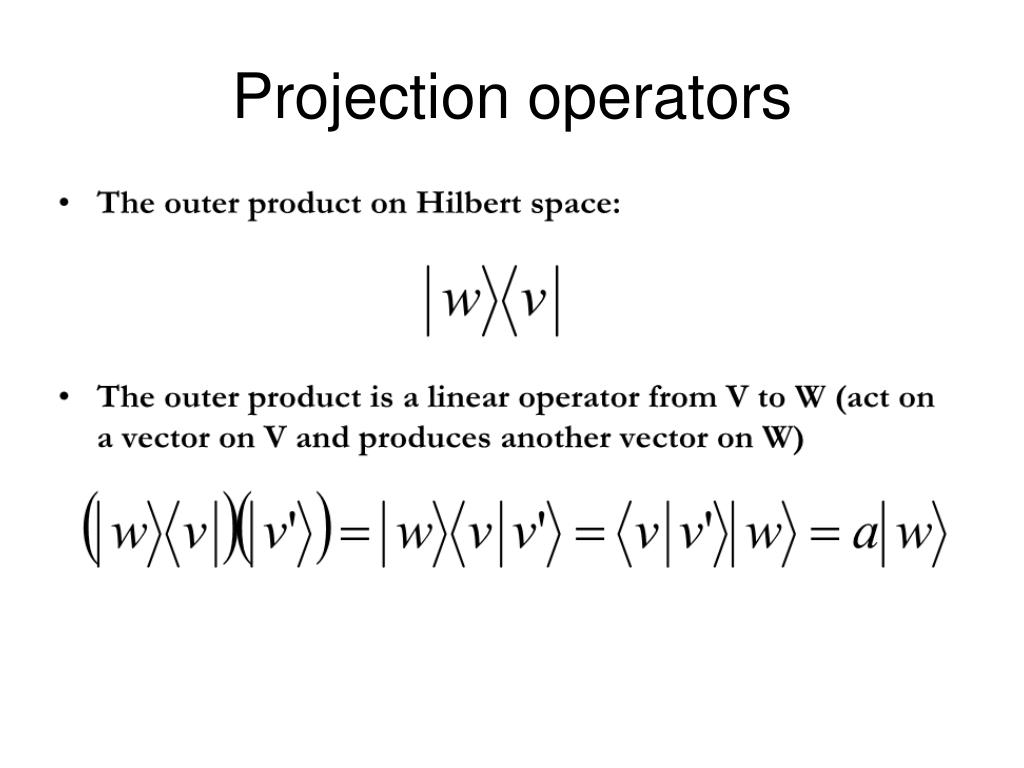 Projection operators

• The outer product on Hilbert space:

$|w\rangle\langle v|$

• The outer product is a linear operator from V to W (act on a vector on V and produces another vector on W)

$\left(|w\rangle\langle v|\right)\left(|v'\rangle\right)=|w\rangle\langle v|v'\rangle=\langle v|v'\rangle|w\rangle=a|w\rangle$